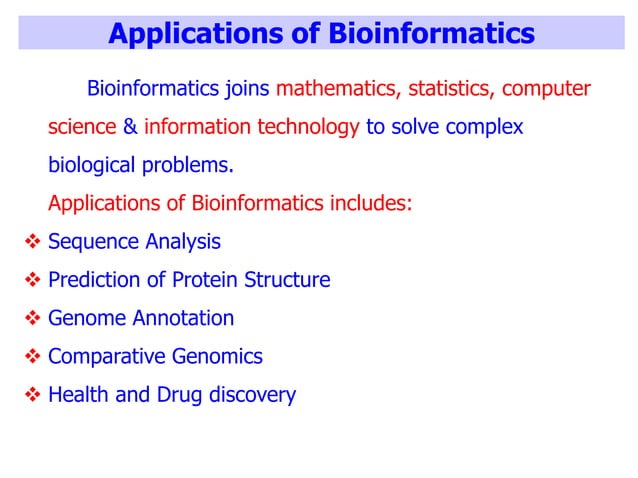 Applications of Bioinformatics

Bioinformatics joins mathematics, statistics, computer science & information technology to solve complex biological problems.

Applications of Bioinformatics includes:

❖ Sequence Analysis
❖ Prediction of Protein Structure
❖ Genome Annotation
❖ Comparative Genomics
❖ Health and Drug discovery